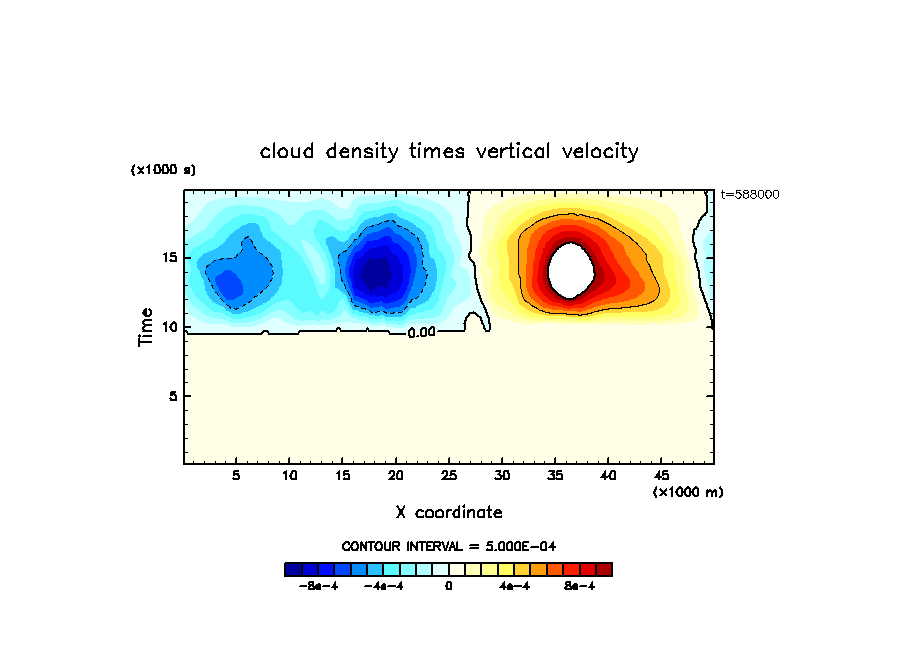 cloud density times vertical velocity

(x1000 s)

t=588000

Time

15

10

5

0.00

5 10 15 20 25 30 35 40 45

(x1000 m)

X coordinate

CONTOUR INTERVAL = 5.000E-04

-8e-4 -4e-4 0 4e-4 8e-4